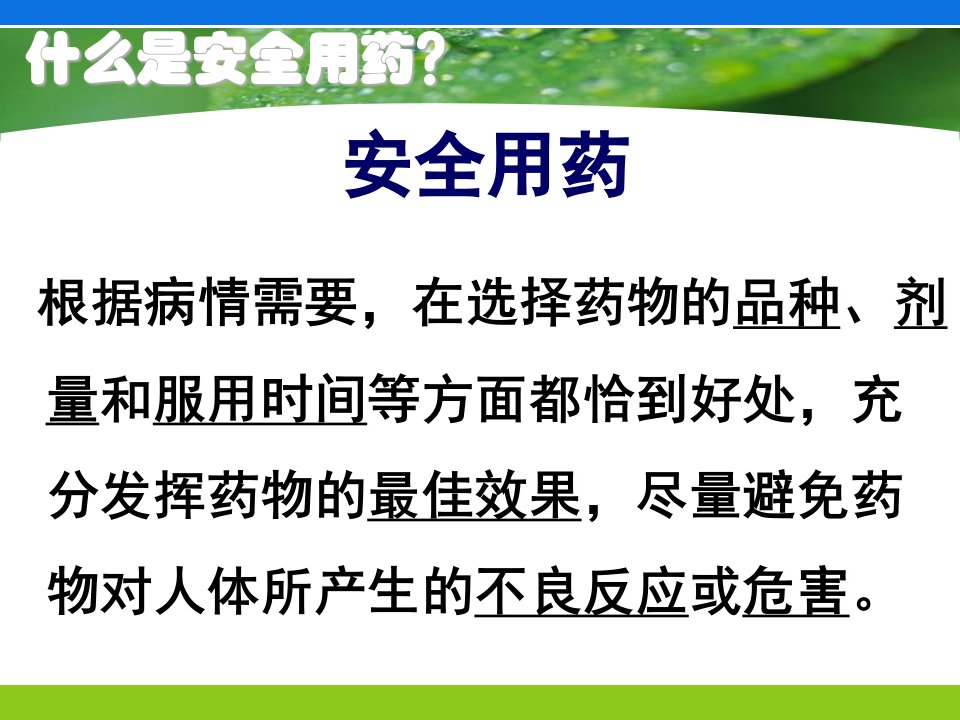 什么是安全用药?

安全用药

根据病情需要，在选择药物的品种、剂量和服用时间等方面都恰到好处，充分发挥药物的最佳效果，尽量避免药物对人体所产生的不良反应或危害。